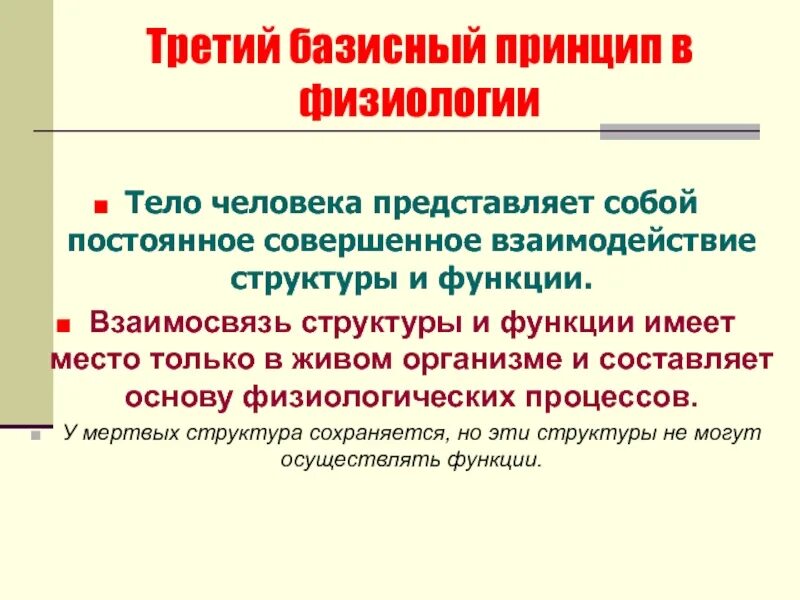 Третий базисный принцип в физиологии

Тело человека представляет собой постоянное совершенное взаимодействие структуры и функции.

Взаимосвязь структуры и функции имеет место только в живом организме и составляет основу физиологических процессов.

У мертвых структура сохраняется, но эти структуры не могут осуществлять функции.